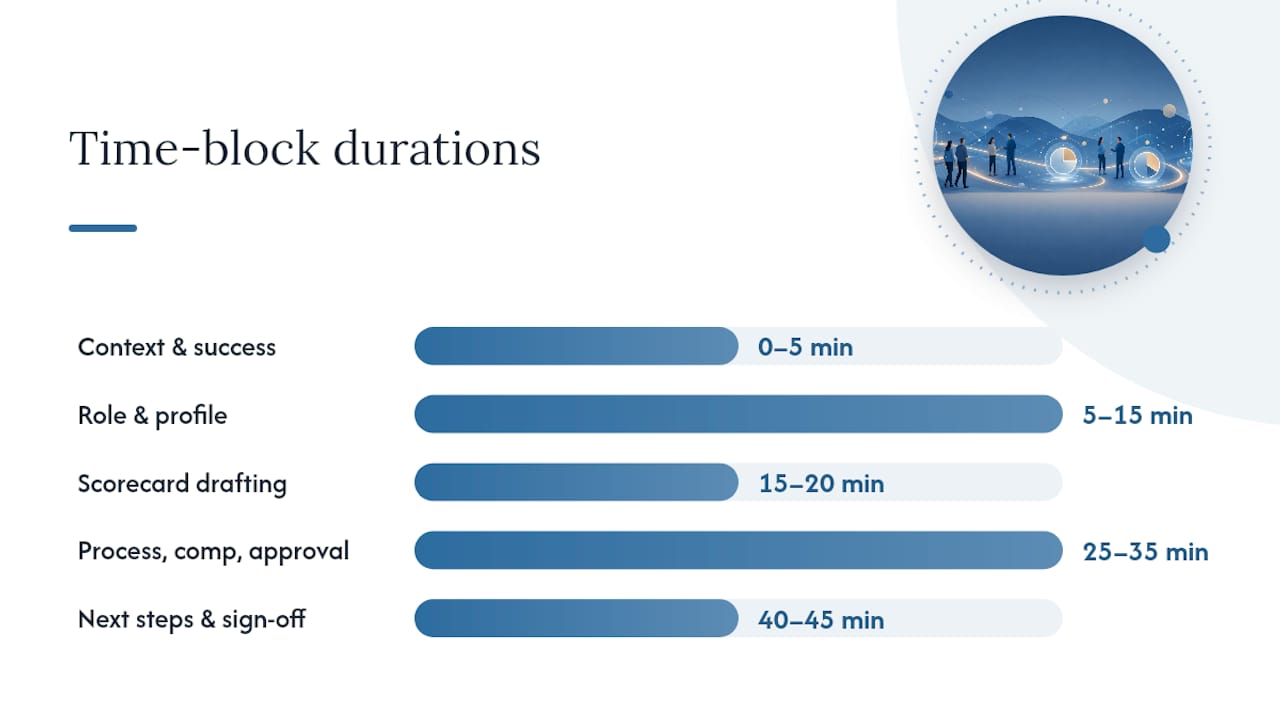 Time-block durations

Context & success 0–5 min

Role & profile 5–15 min

Scorecard drafting 15–20 min

Process, comp, approval 25–35 min

Next steps & sign-off 40–45 min